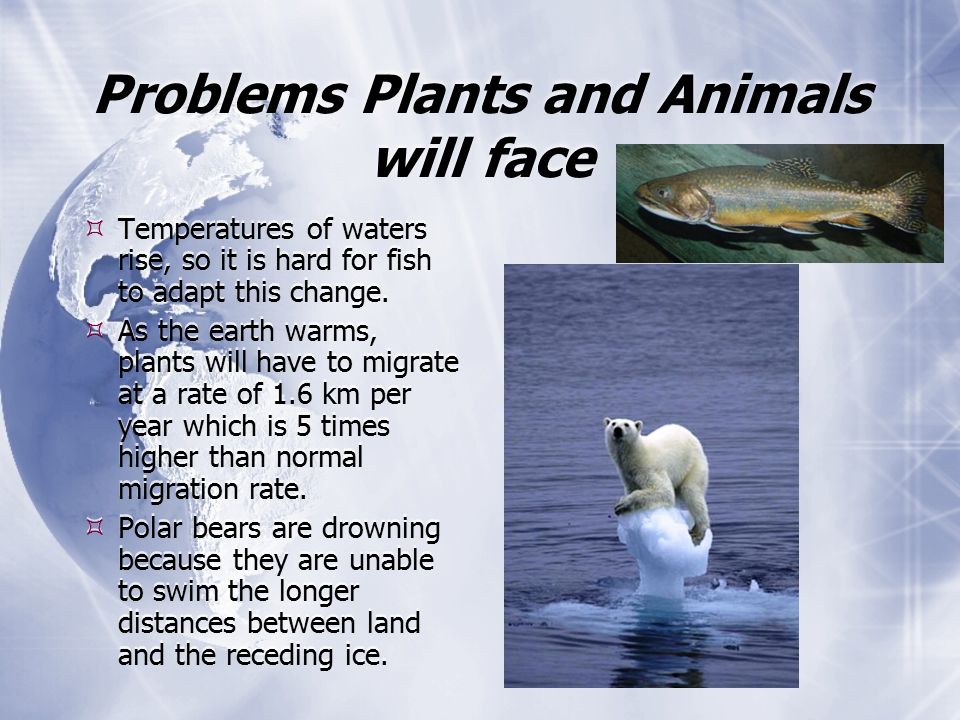 Problems Plants and Animals will face

Temperatures of waters rise, so it is hard for fish to adapt this change.

As the earth warms, plants will have to migrate at a rate of 1.6 km per year which is 5 times higher than normal migration rate.

Polar bears are drowning because they are unable to swim the longer distances between land and the receding ice.